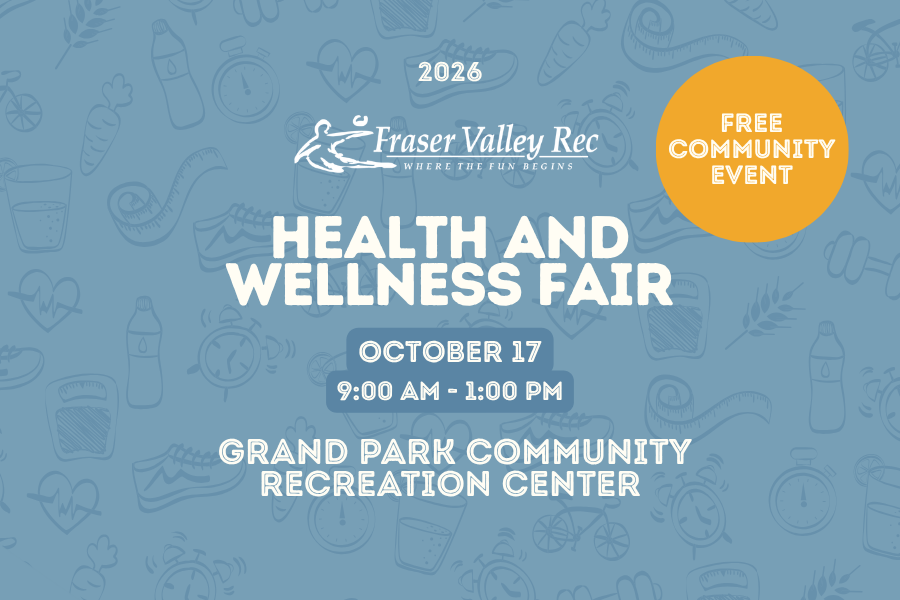 2026

Fraser Valley Rec
WHERE THE FUN BEGINS

FREE COMMUNITY EVENT

HEALTH AND WELLNESS FAIR

OCTOBER 17
9:00 AM - 1:00 PM

GRAND PARK COMMUNITY RECREATION CENTER